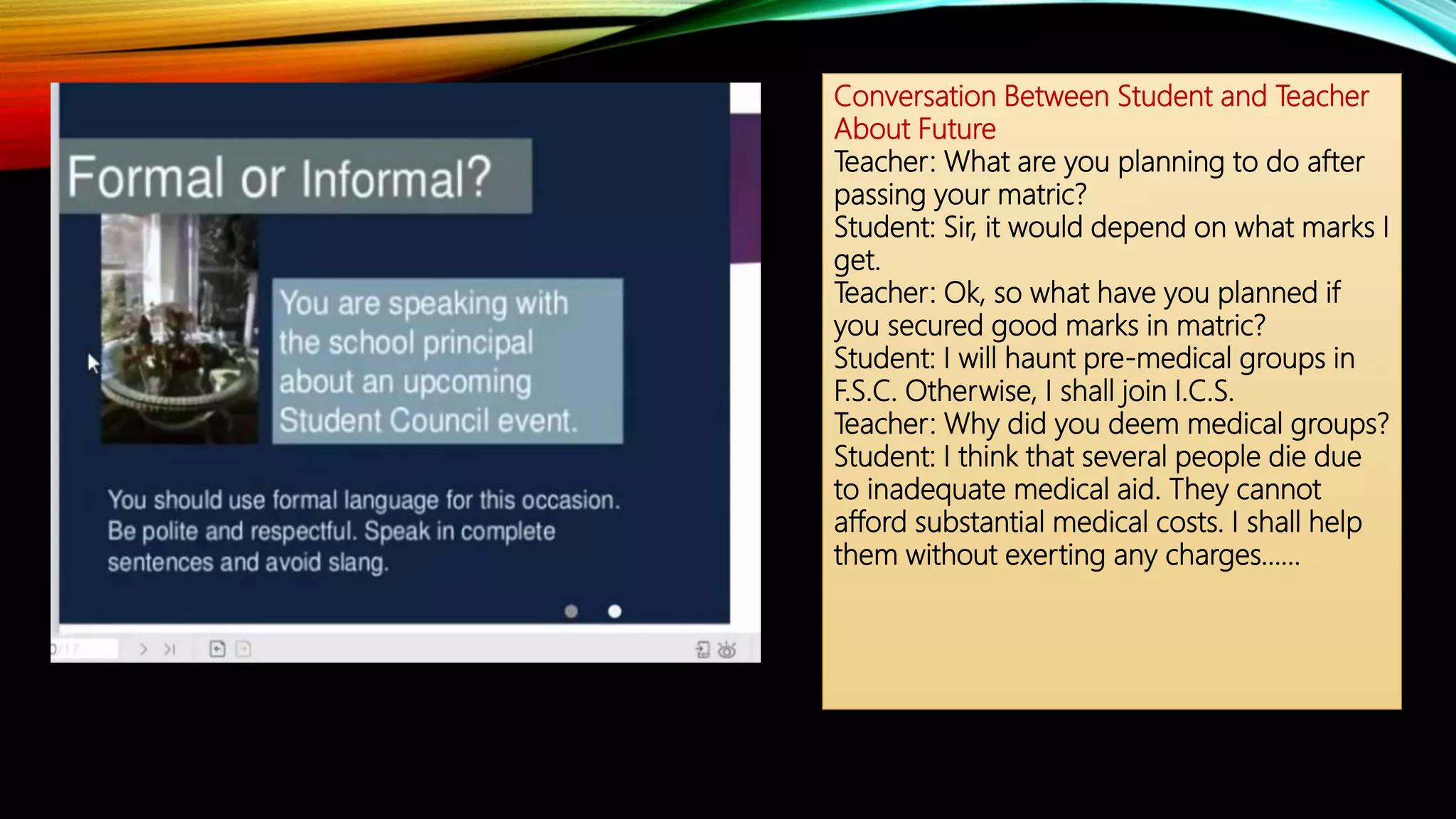 Formal or Informal?

You are speaking with the school principal about an upcoming Student Council event.

You should use formal language for this occasion. Be polite and respectful. Speak in complete sentences and avoid slang.

Conversation Between Student and Teacher About Future

Teacher: What are you planning to do after passing your matric?

Student: Sir, it would depend on what marks I get.

Teacher: Ok, so what have you planned if you secured good marks in matric?

Student: I will haunt pre-medical groups in F.S.C. Otherwise, I shall join I.C.S.

Teacher: Why did you deem medical groups?

Student: I think that several people die due to inadequate medical aid. They cannot afford substantial medical costs. I shall help them without exerting any charges......